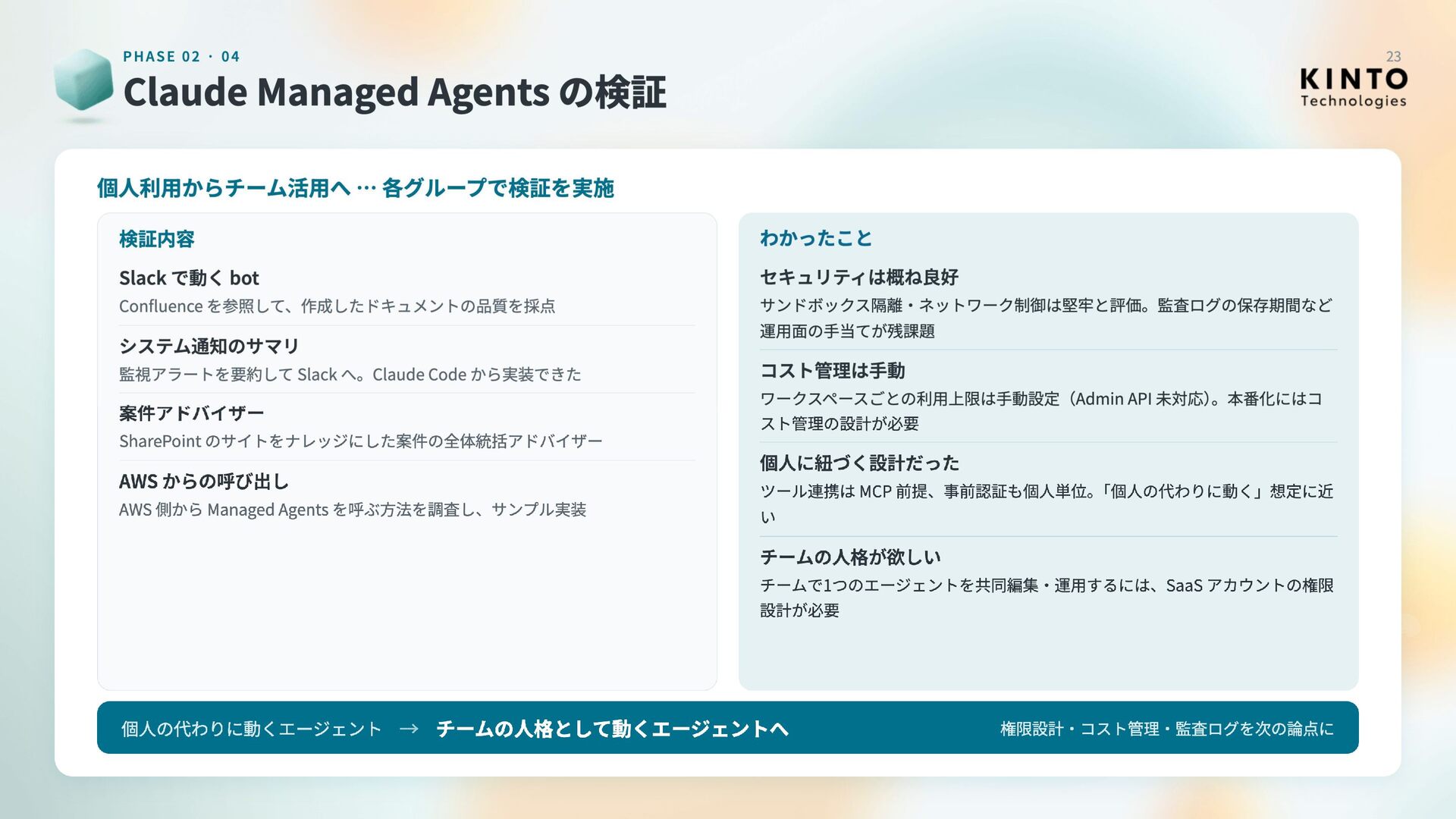 PHASE 02 · 04

Claude Managed Agents の検証

23

KINTO Technologies

個人利用からチーム活用へ … 各グループで検証を実施

検証内容

Slack で動く bot

Confluence を参照して、作成したドキュメントの品質を採点

システム通知のサマリ

監視アラートを要約して Slack へ。Claude Code から実装できた

案件アドバイザー

SharePoint のサイトをナレッジにした案件の全体統括アドバイザー

AWS からの呼び出し

AWS 側から Managed Agents を呼ぶ方法を調査し、サンプル実装

わかったこと

セキュリティは概ね良好

サンドボックス隔離・ネットワーク制御は堅牢と評価。監査ログの保存期間など運用面の手当てが残課題

コスト管理は手動

ワークスペースごとの利用上限は手動設定（Admin API 未対応）。本番化にはコスト管理の設計が必要

個人に紐づく設計だった

ツール連携は MCP 前提、事前認証も個人単位。「個人の代わりに動く」想定に近い

チームの人格が欲しい

チームで1つのエージェントを共同編集・運用するには、SaaS アカウントの権限設計が必要

個人の代わりに動くエージェント → チームの人格として動くエージェントへ

権限設計・コスト管理・監査ログを次の論点に